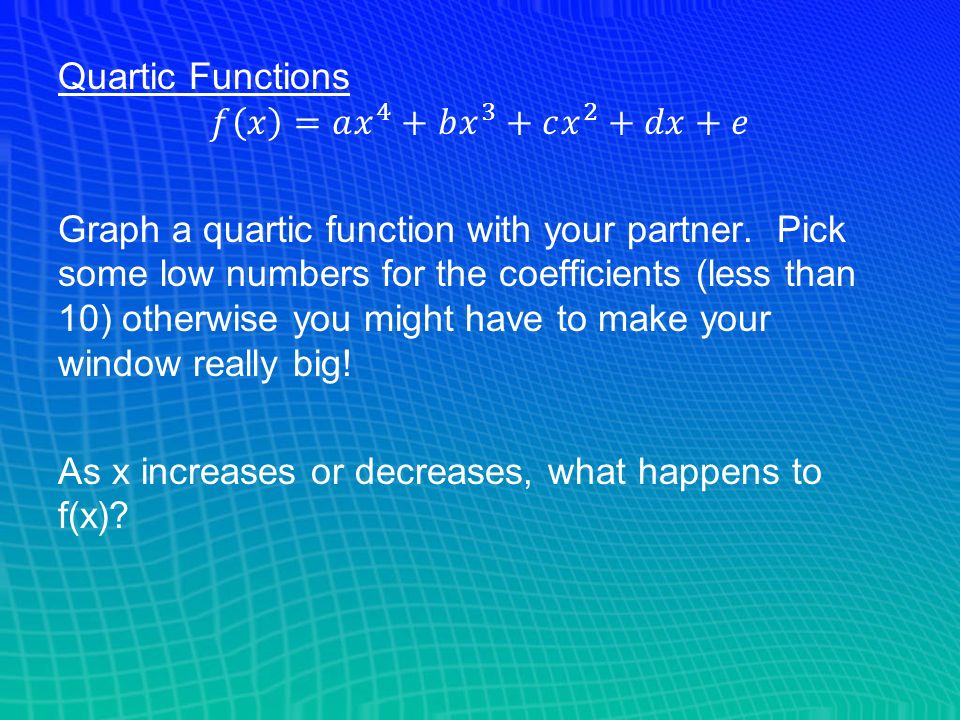 Quartic Functions

$f(x) = ax^4 + bx^3 + cx^2 + dx + e$

Graph a quartic function with your partner. Pick some low numbers for the coefficients (less than 10) otherwise you might have to make your window really big!

As x increases or decreases, what happens to f(x)?